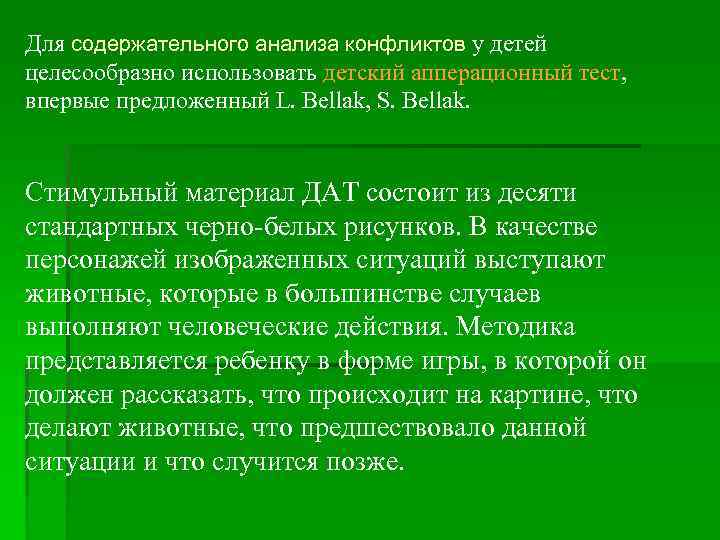 Для содержательного анализа конфликтов у детей целесообразно использовать детский апперационный тест, впервые предложенный L. Bellak, S. Bellak.

Стимульный материал ДАТ состоит из десяти стандартных черно-белых рисунков. В качестве персонажей изображенных ситуаций выступают животные, которые в большинстве случаев выполняют человеческие действия. Методика представляется ребенку в форме игры, в которой он должен рассказать, что происходит на картине, что делают животные, что предшествовало данной ситуации и что случится позже.